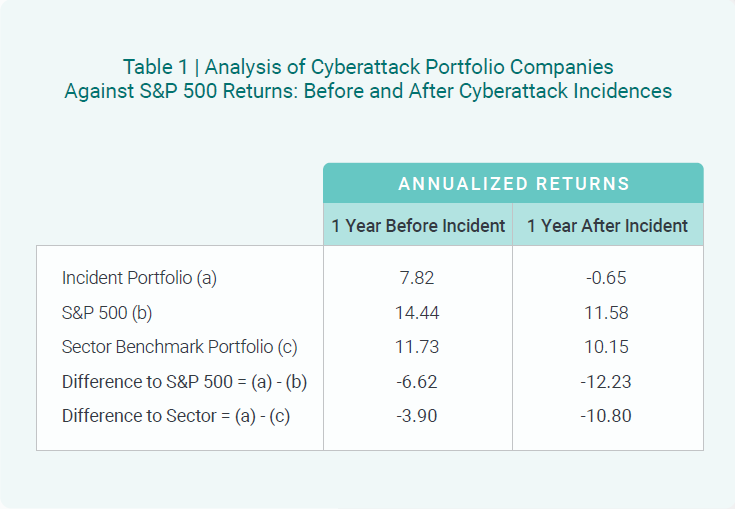 Table 1 | Analysis of Cyberattack Portfolio Companies Against S&P 500 Returns: Before and After Cyberattack Incidences

| | ANNUALIZED RETURNS | |
|---|---|---|
| | 1 Year Before Incident | 1 Year After Incident |
| Incident Portfolio (a) | 7.82 | -0.65 |
| S&P 500 (b) | 14.44 | 11.58 |
| Sector Benchmark Portfolio (c) | 11.73 | 10.15 |
| Difference to S&P 500 = (a) - (b) | -6.62 | -12.23 |
| Difference to Sector = (a) - (c) | -3.90 | -10.80 |